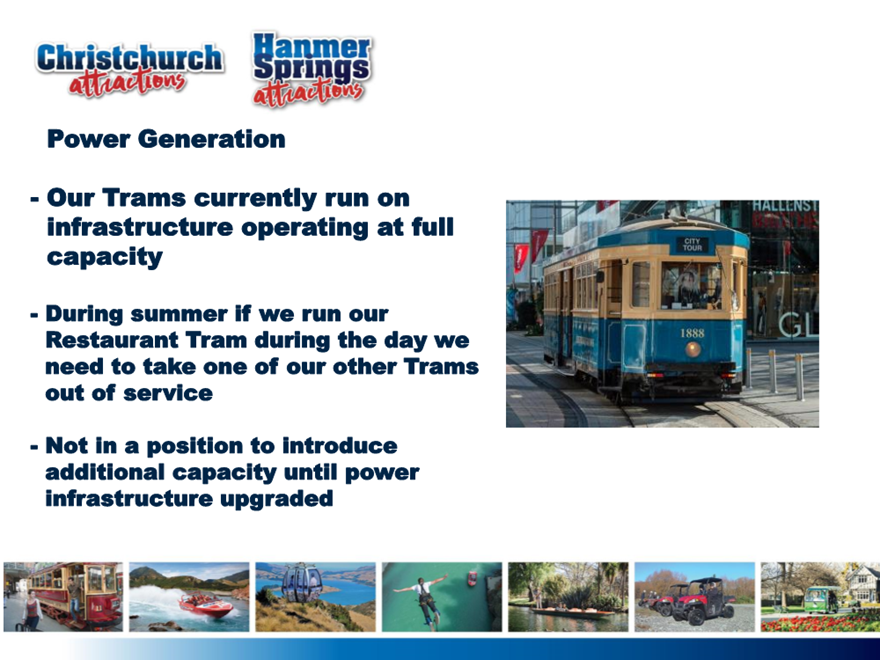 Christchurch attractions

Hanmer Springs attractions

Power Generation

- Our Trams currently run on infrastructure operating at full capacity

- During summer if we run our Restaurant Tram during the day we need to take one of our other Trams out of service

- Not in a position to introduce additional capacity until power infrastructure upgraded

HALLENST

CITY TOUR

1888

GL